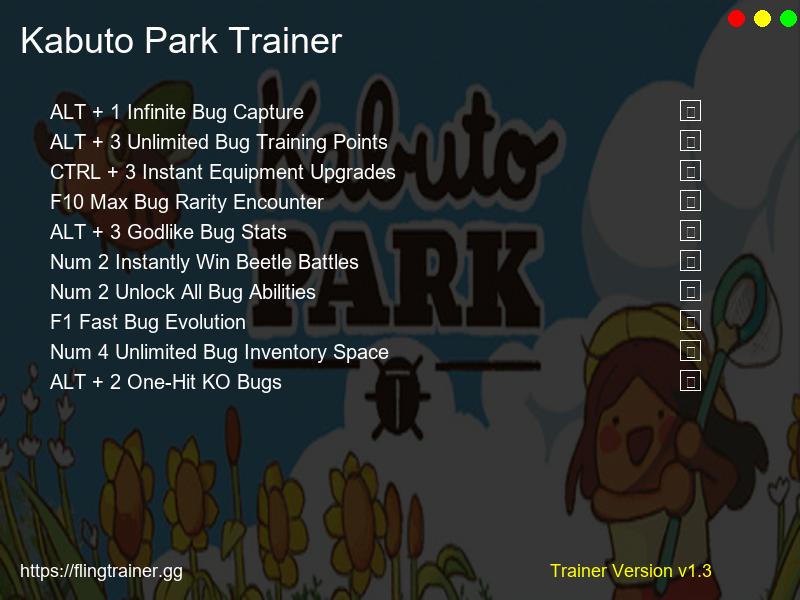 Kabuto Park Trainer

ALT + 1 Infinite Bug Capture
ALT + 3 Unlimited Bug Training Points
CTRL + 3 Instant Equipment Upgrades
F10 Max Bug Rarity Encounter
ALT + 3 Godlike Bug Stats
Num 2 Instantly Win Beetle Battles
Num 2 Unlock All Bug Abilities
F1 Fast Bug Evolution
Num 4 Unlimited Bug Inventory Space
ALT + 2 One-Hit KO Bugs

Kabuto PARK

https://flingtrainer.gg

Trainer Version v1.3